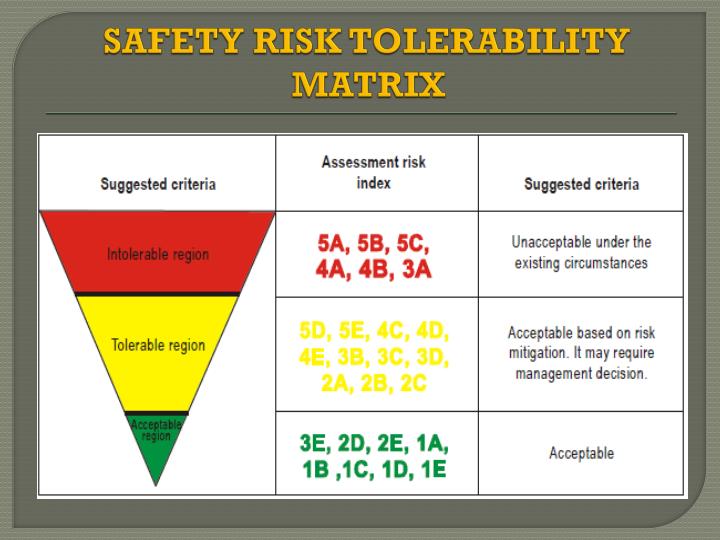 SAFETY RISK TOLERABILITY MATRIX

| Suggested criteria | Assessment risk index | Suggested criteria |
|---|---|---|
| Intolerable region | 5A, 5B, 5C, 4A, 4B, 3A | Unacceptable under the existing circumstances |
| Tolerable region | 5D, 5E, 4C, 4D, 4E, 3B, 3C, 3D, 2A, 2B, 2C | Acceptable based on risk mitigation. It may require management decision. |
| Acceptable region | 3E, 2D, 2E, 1A, 1B ,1C, 1D, 1E | Acceptable |